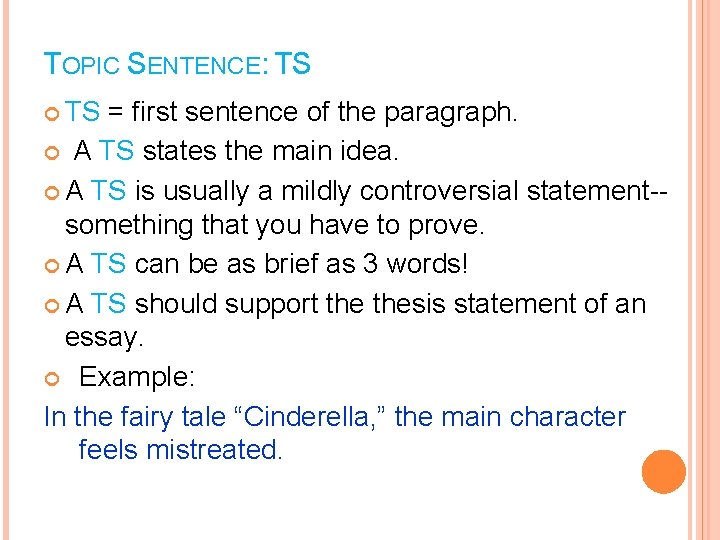 TOPIC SENTENCE: TS

TS = first sentence of the paragraph.

A TS states the main idea.

A TS is usually a mildly controversial statement--something that you have to prove.

A TS can be as brief as 3 words!

A TS should support the thesis statement of an essay.

Example:

In the fairy tale “Cinderella,” the main character feels mistreated.